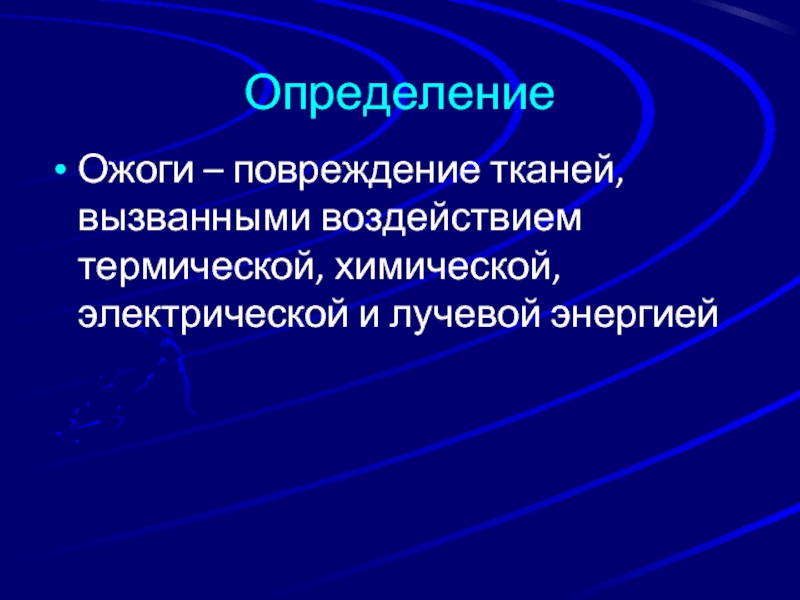 Определение

• Ожоги – повреждение тканей, вызванными воздействием термической, химической, электрической и лучевой энергией